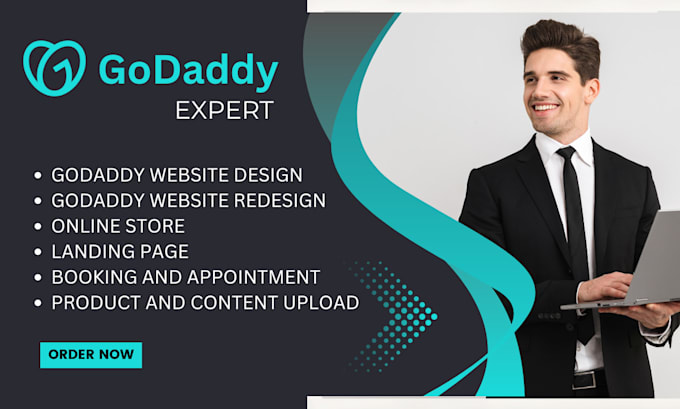 GoDaddy
EXPERT

• GODADDY WEBSITE DESIGN
• GODADDY WEBSITE REDESIGN
• ONLINE STORE
• LANDING PAGE
• BOOKING AND APPOINTMENT
• PRODUCT AND CONTENT UPLOAD

ORDER NOW